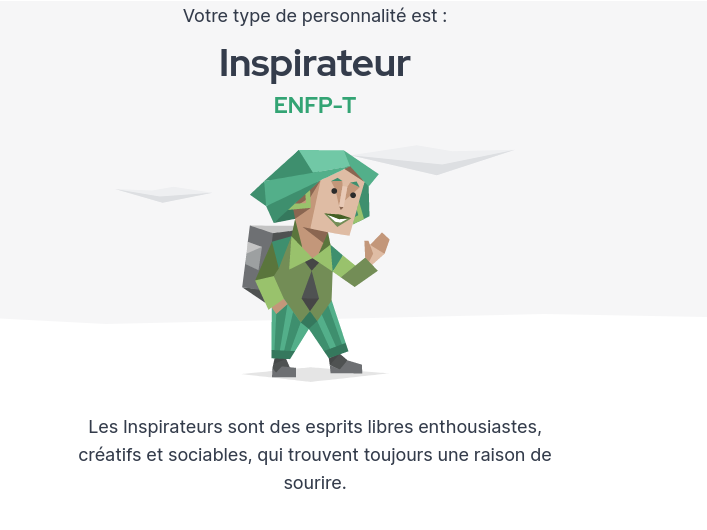 Votre type de personnalité est :

Inspirateur

ENFP-T

Les Inspirateurs sont des esprits libres enthousiastes, créatifs et sociables, qui trouvent toujours une raison de sourire.